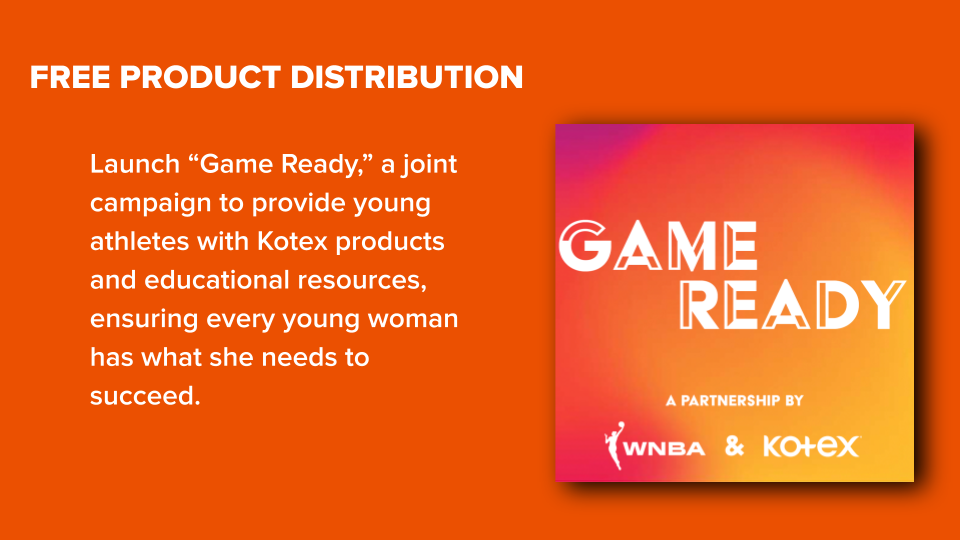 FREE PRODUCT DISTRIBUTION

Launch “Game Ready,” a joint campaign to provide young athletes with Kotex products and educational resources, ensuring every young woman has what she needs to succeed.

GAME READY

A PARTNERSHIP BY

WNBA & KOTEX